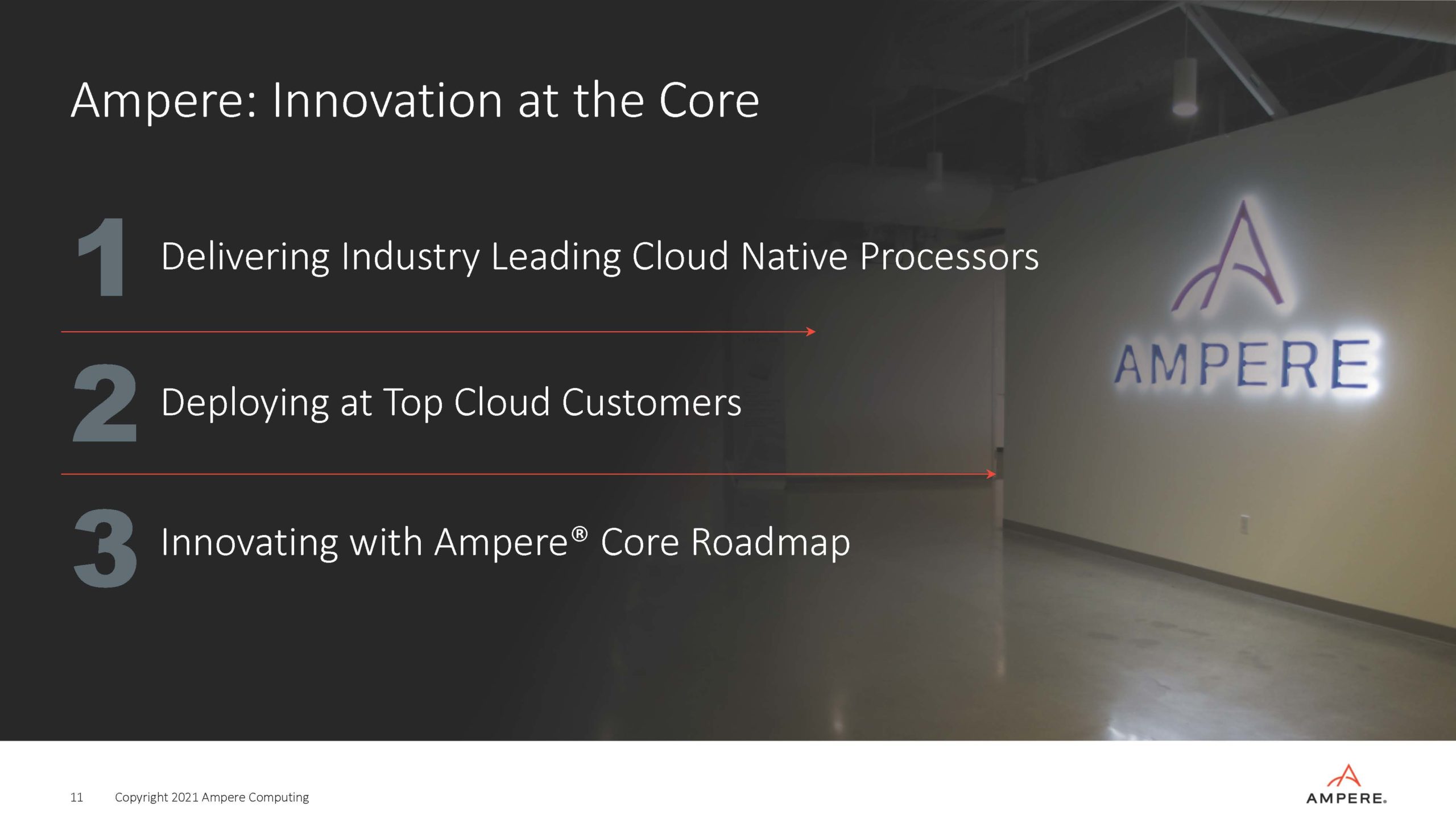 Ampere: Innovation at the Core

1 Delivering Industry Leading Cloud Native Processors

2 Deploying at Top Cloud Customers

3 Innovating with Ampere® Core Roadmap

AMPERE

11 Copyright 2021 Ampere Computing

AMPERE.